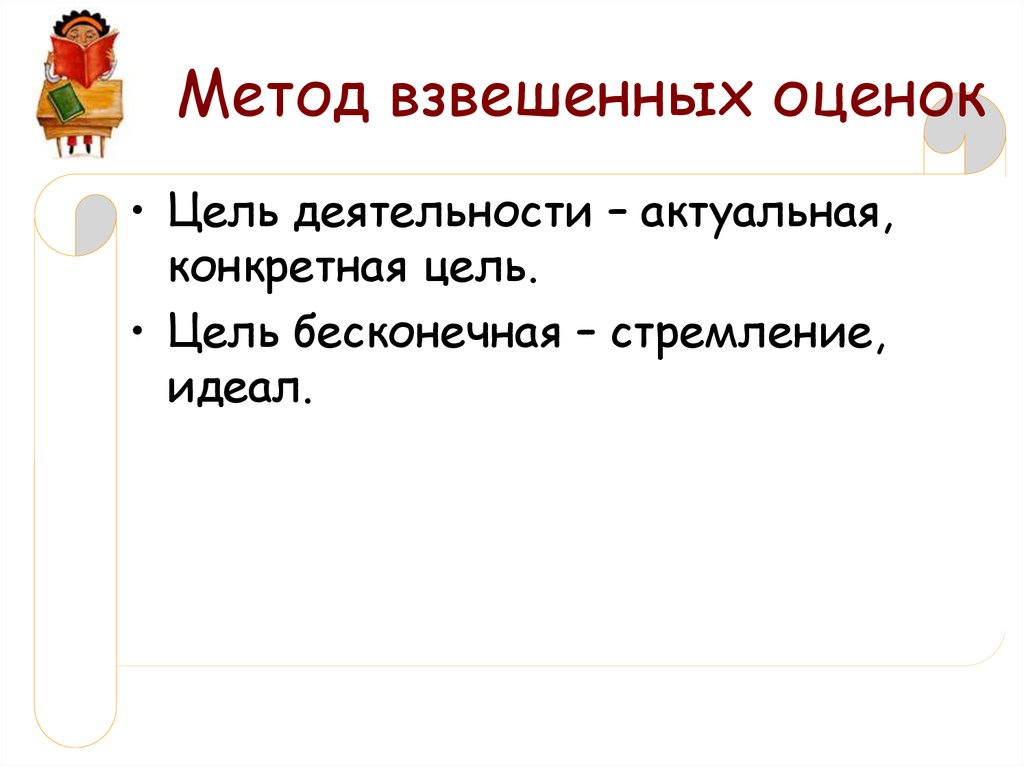 Метод взвешенных оценок

• Цель деятельности – актуальная, конкретная цель.
• Цель бесконечная – стремление, идеал.